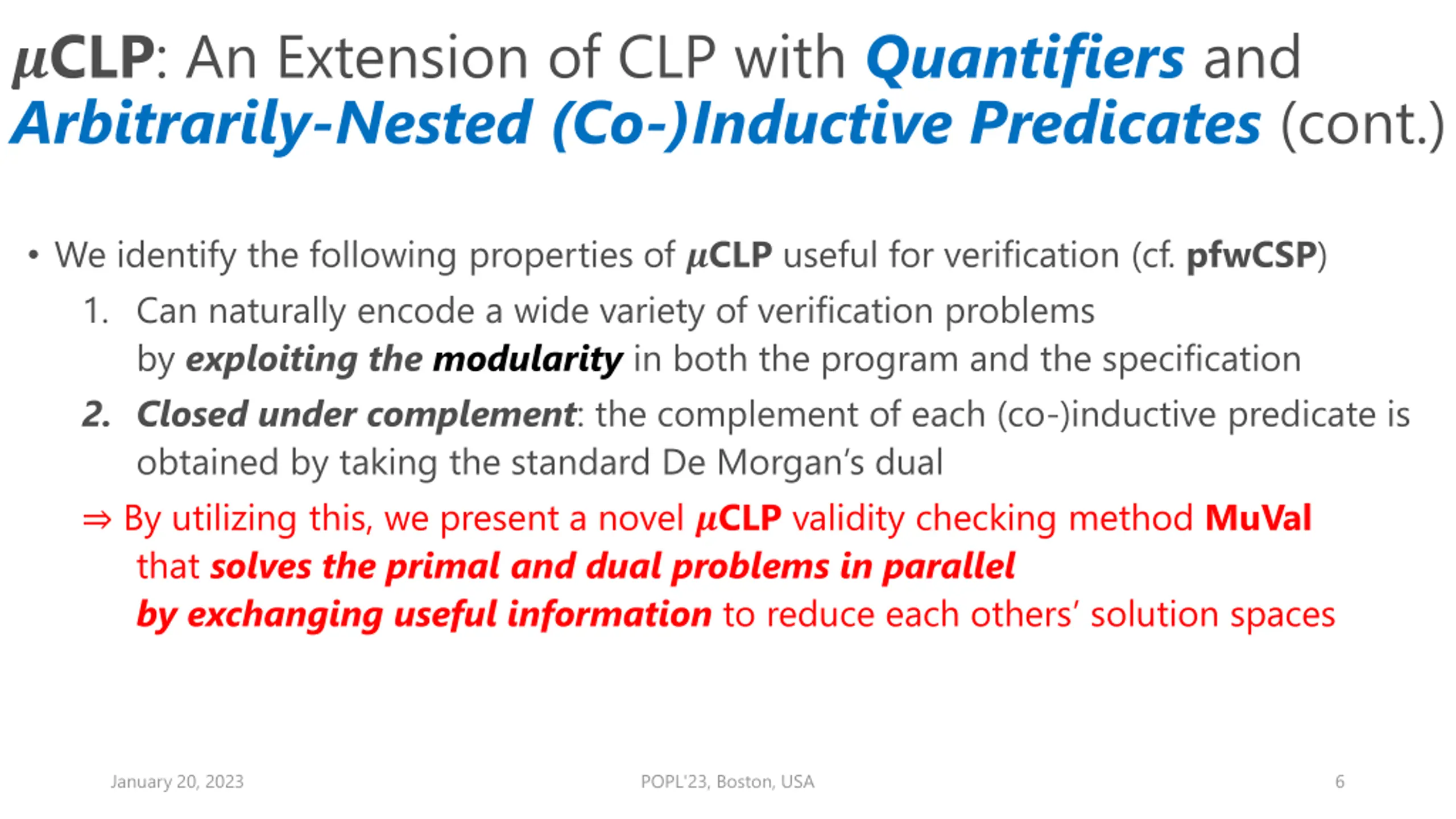 $\mu$CLP: An Extension of CLP with Quantifiers and Arbitrarily-Nested (Co-)Inductive Predicates (cont.)

• We identify the following properties of $\mu$CLP useful for verification (cf. pfwCSP)

1. Can naturally encode a wide variety of verification problems by exploiting the modularity in both the program and the specification

2. Closed under complement: the complement of each (co-)inductive predicate is obtained by taking the standard De Morgan's dual

$\Rightarrow$ By utilizing this, we present a novel $\mu$CLP validity checking method MuVal that solves the primal and dual problems in parallel by exchanging useful information to reduce each others' solution spaces

January 20, 2023

POPL'23, Boston, USA

6